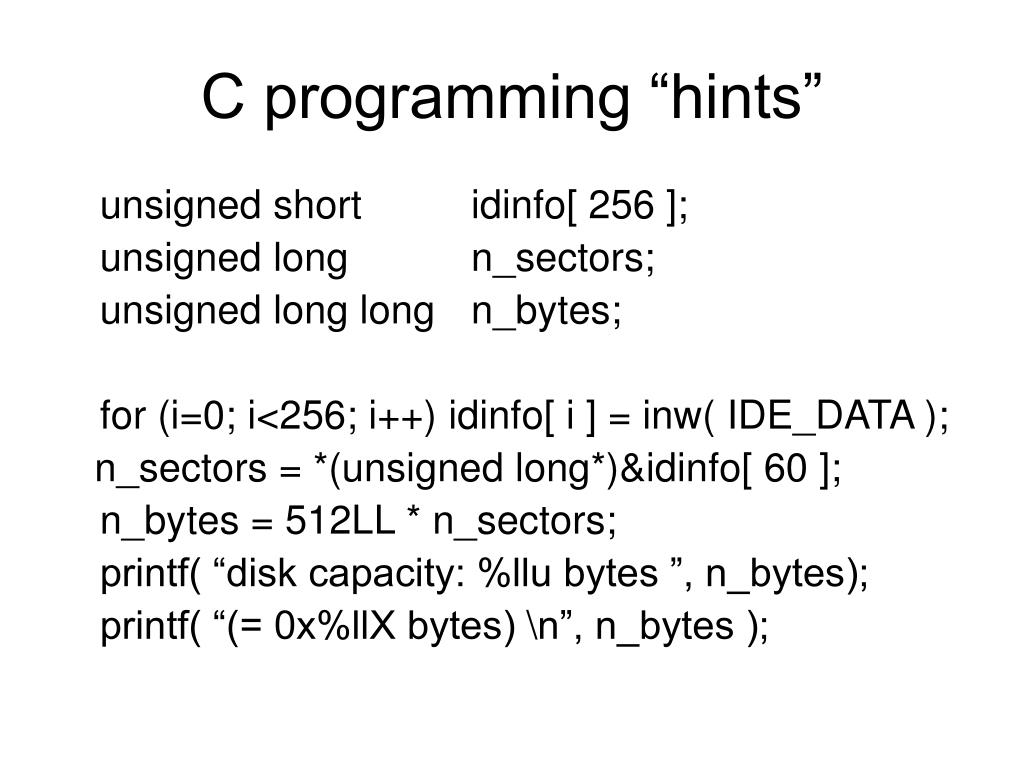 C programming “hints”

unsigned short idinfo[ 256 ];
unsigned long n_sectors;
unsigned long long n_bytes;

for (i=0; i<256; i++) idinfo[ i ] = inw( IDE_DATA );
n_sectors = *(unsigned long*)&idinfo[ 60 ];
n_bytes = 512LL * n_sectors;
printf( “disk capacity: %llu bytes ”, n_bytes);
printf( “(= 0x%llX bytes) \n”, n_bytes );